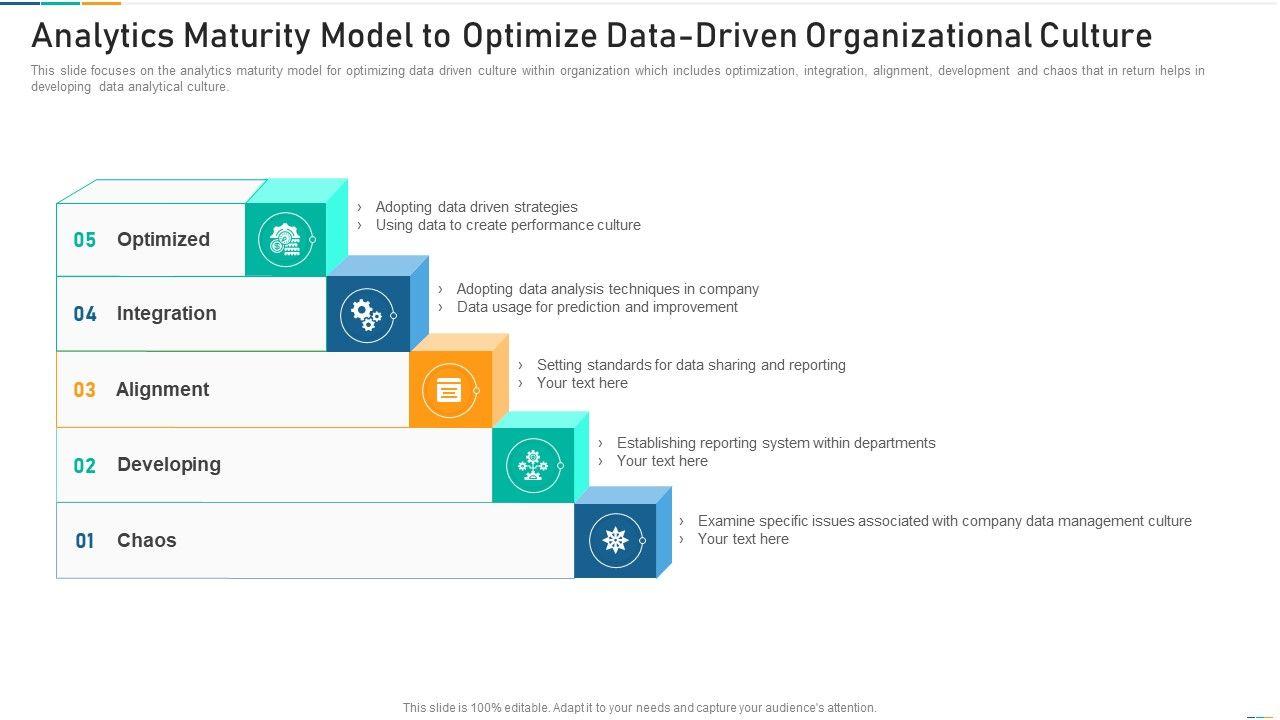 Analytics Maturity Model to Optimize Data-Driven Organizational Culture

This slide focuses on the analytics maturity model for optimizing data driven culture within organization which includes optimization, integration, alignment, development and chaos that in return helps in developing data analytical culture.

05 Optimized

› Adopting data driven strategies
› Using data to create performance culture

04 Integration

› Adopting data analysis techniques in company
› Data usage for prediction and improvement

03 Alignment

› Setting standards for data sharing and reporting
› Your text here

02 Developing

› Establishing reporting system within departments
› Your text here

01 Chaos

› Examine specific issues associated with company data management culture
› Your text here

This slide is 100% editable. Adapt it to your needs and capture your audience's attention.